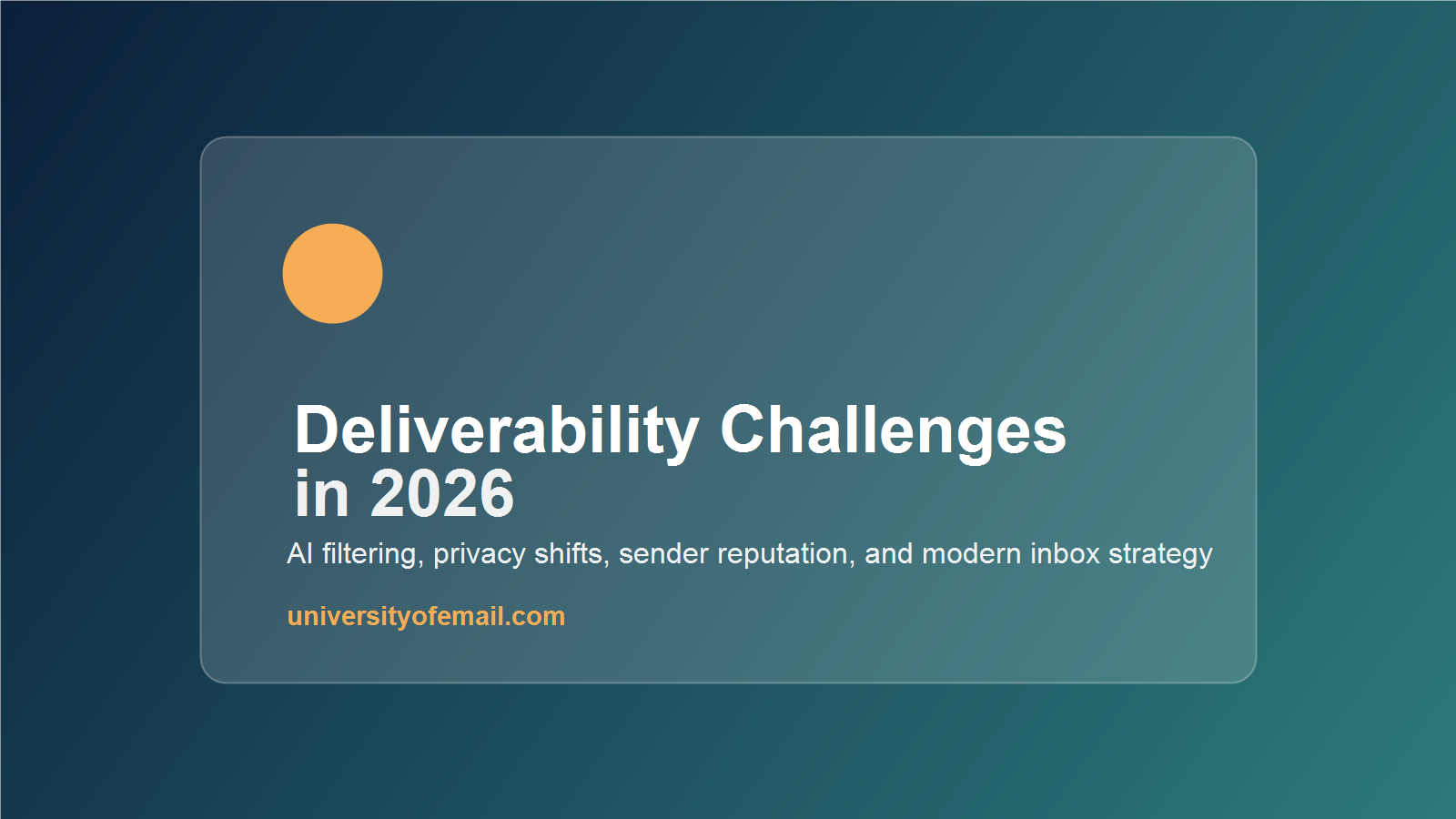 Deliverability Challenges in 2026

AI filtering, privacy shifts, sender reputation, and modern inbox strategy

universityofemail.com